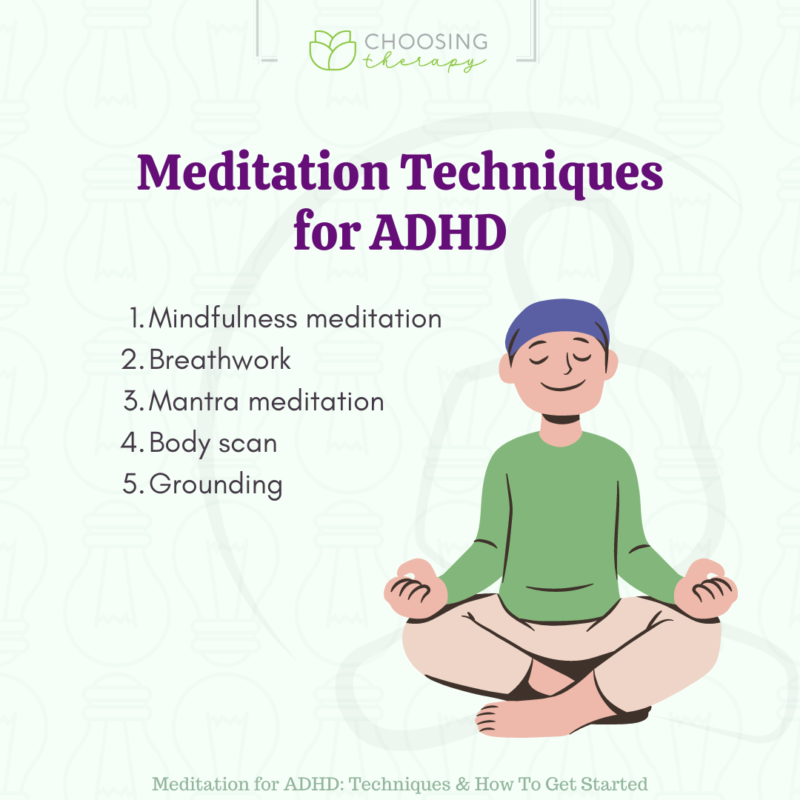 CHOOSING therapy

Meditation Techniques for ADHD

1. Mindfulness meditation
2. Breathwork
3. Mantra meditation
4. Body scan
5. Grounding

Meditation for ADHD: Techniques & How To Get Started